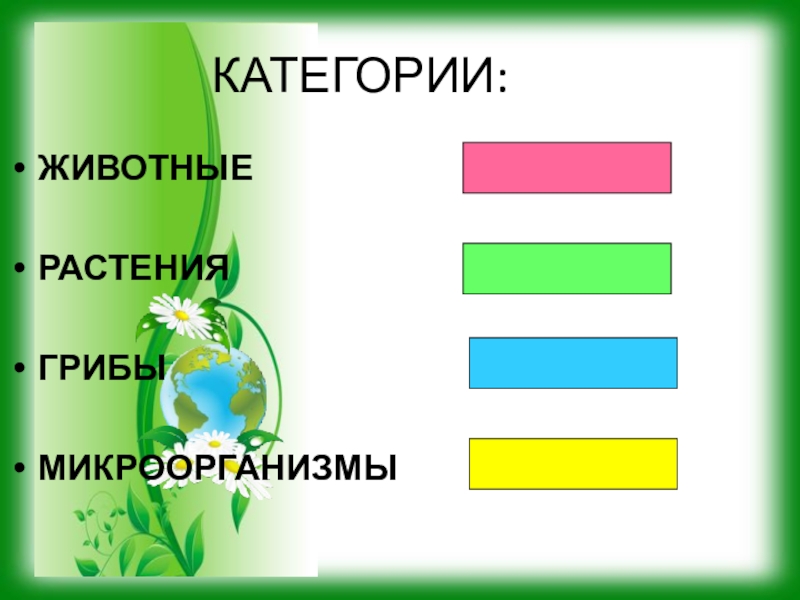 КАТЕГОРИИ:

• ЖИВОТНЫЕ

• РАСТЕНИЯ

• ГРИБЫ

• МИКРООРГАНИЗМЫ